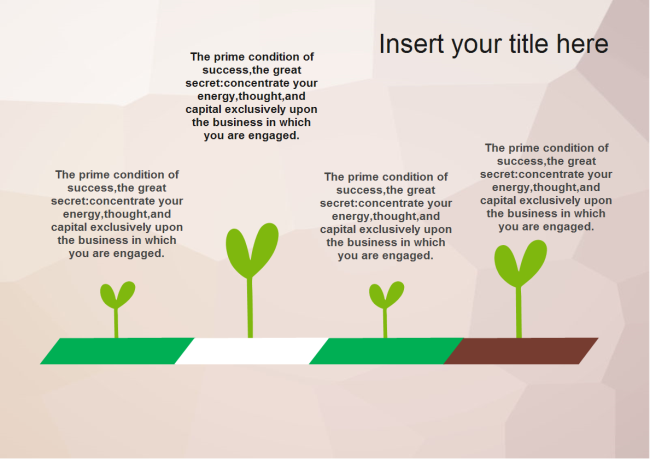 Insert your title here

The prime condition of success,the great secret:concentrate your energy,thought,and capital exclusively upon the business in which you are engaged.

The prime condition of success,the great secret:concentrate your energy,thought,and capital exclusively upon the business in which you are engaged.

The prime condition of success,the great secret:concentrate your energy,thought,and capital exclusively upon the business in which you are engaged.

The prime condition of success,the great secret:concentrate your energy,thought,and capital exclusively upon the business in which you are engaged.